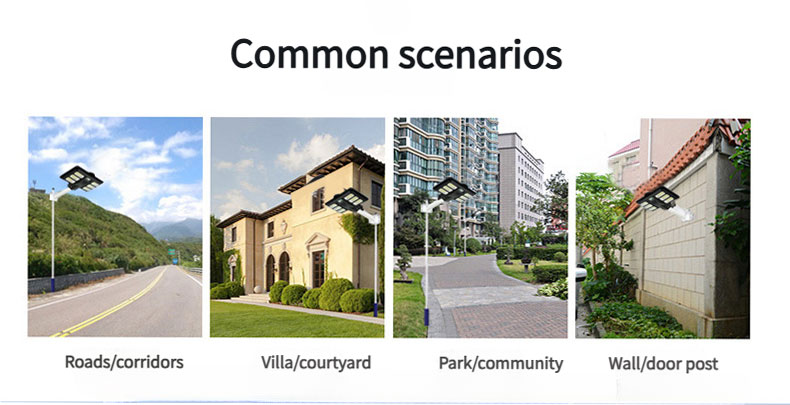 Common scenarios

Roads/corridors

Villa/courtyard

Park/community

Wall/door post